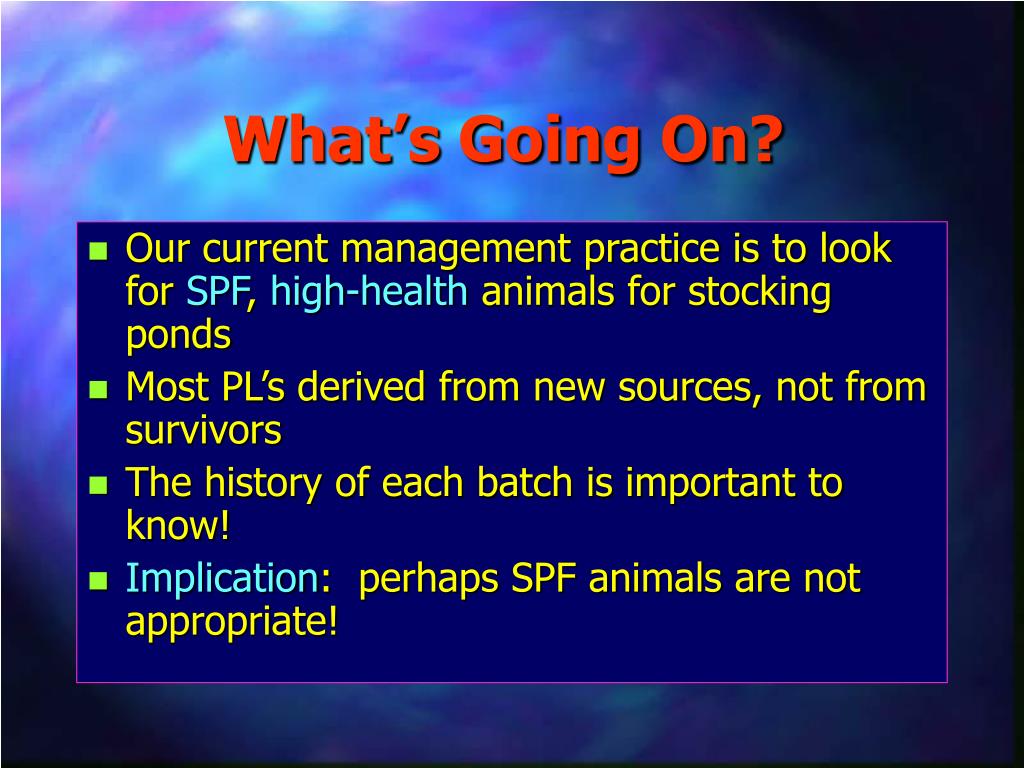 What’s Going On?

- Our current management practice is to look for SPF, high-health animals for stocking ponds
- Most PL’s derived from new sources, not from survivors
- The history of each batch is important to know!
- Implication: perhaps SPF animals are not appropriate!